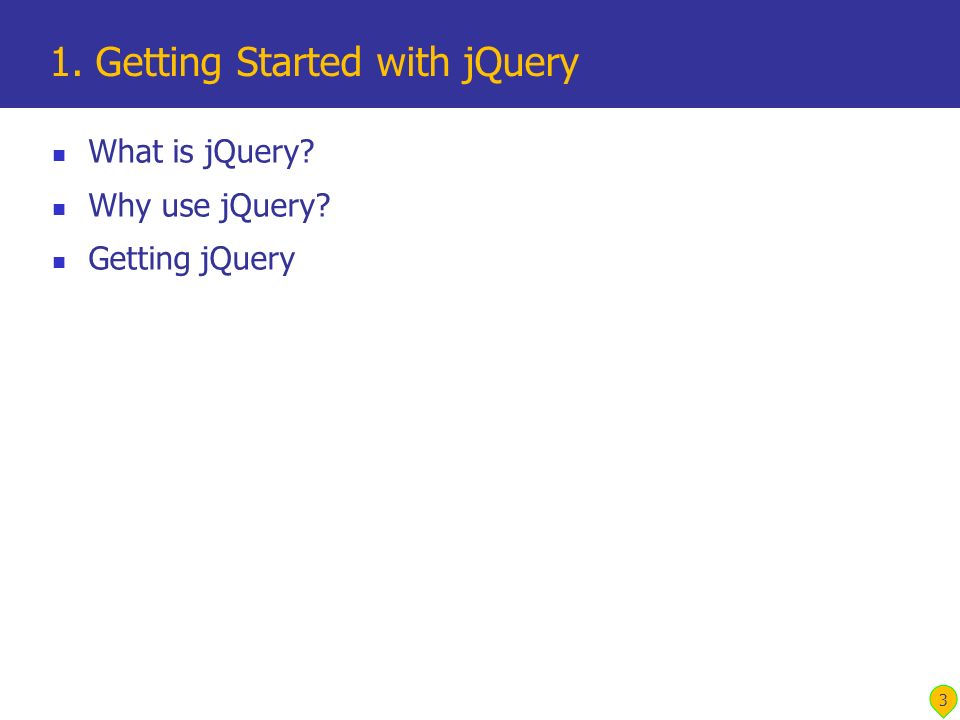 1. Getting Started with jQuery

- What is jQuery?
- Why use jQuery?
- Getting jQuery

3